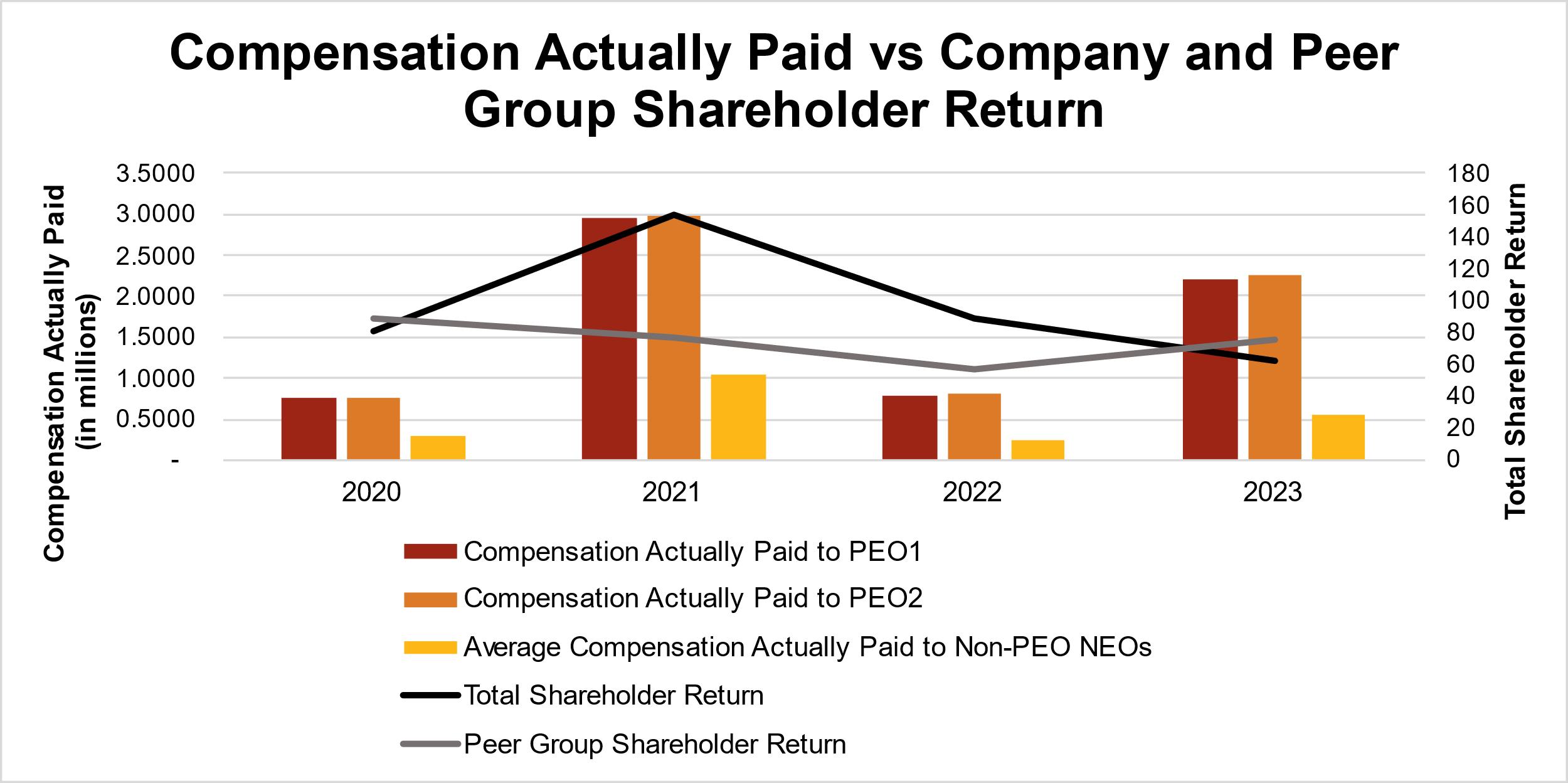 Compensation Actually Paid vs Company and Peer Group Shareholder Return

Compensation Actually Paid (in millions)

3.5000
3.0000
2.5000
2.0000
1.5000
1.0000
0.5000
-

180
160
140
120
100
80
60
40
20
0

Total Shareholder Return

2020
2021
2022
2023

Compensation Actually Paid to PEO1
Compensation Actually Paid to PEO2
Average Compensation Actually Paid to Non-PEO NEOs
Total Shareholder Return
Peer Group Shareholder Return